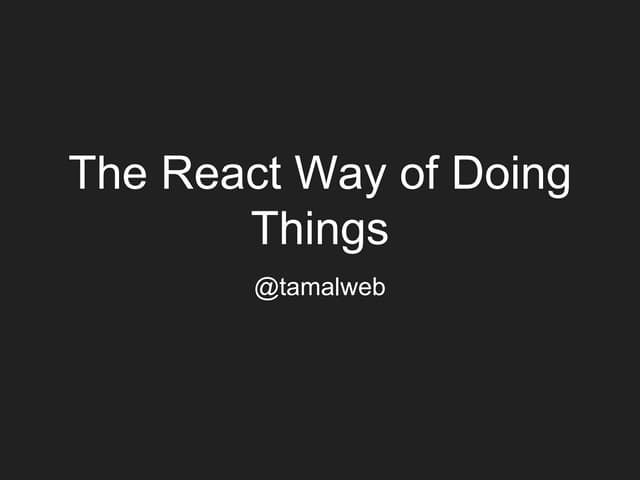 The React Way of Doing Things

@tamalweb